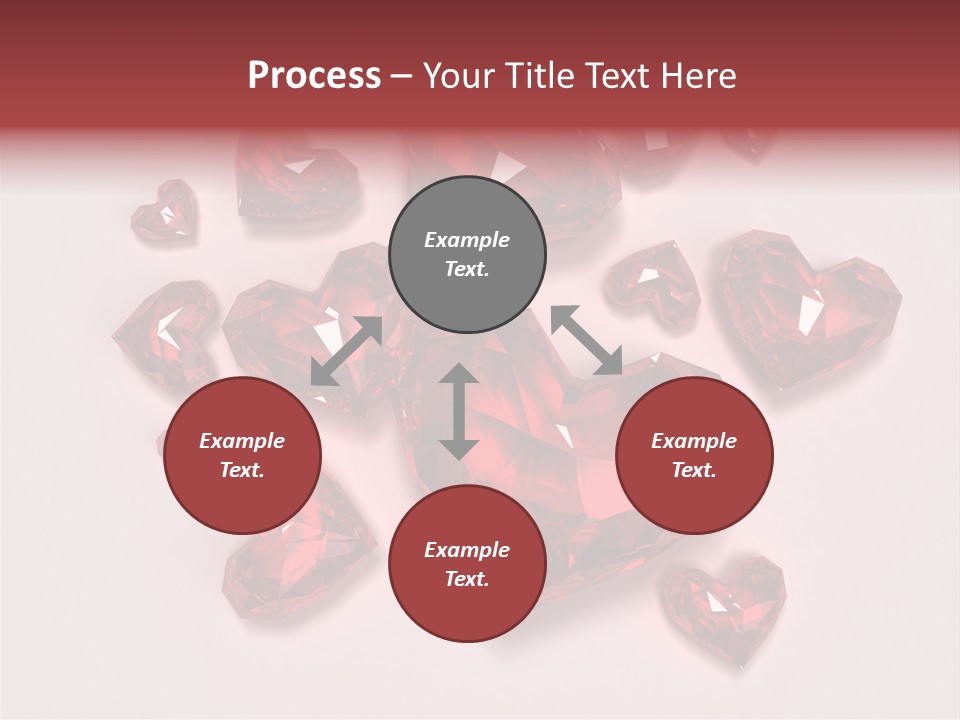 Process – Your Title Text Here

Example Text.

Example Text.

Example Text.

Example Text.